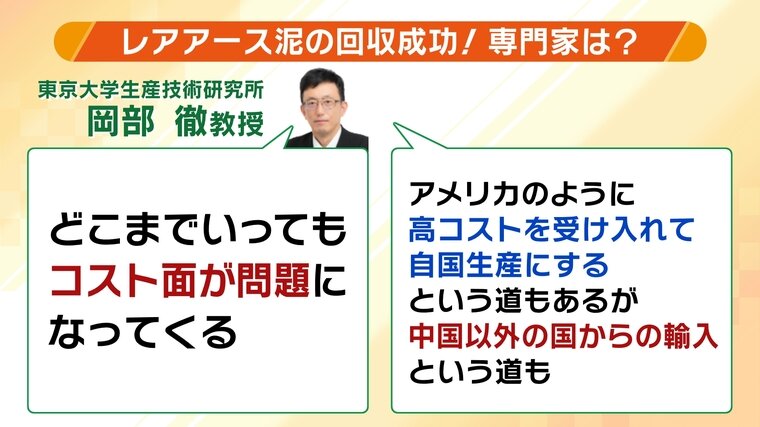 レアアース泥の回収成功！専門家は？

東京大学生産技術研究所
岡部　徹教授

どこまでいっても
コスト面が問題に
なってくる

アメリカのように
高コストを受け入れて
自国生産にする
という道もあるが
中国以外の国からの輸入
という道も